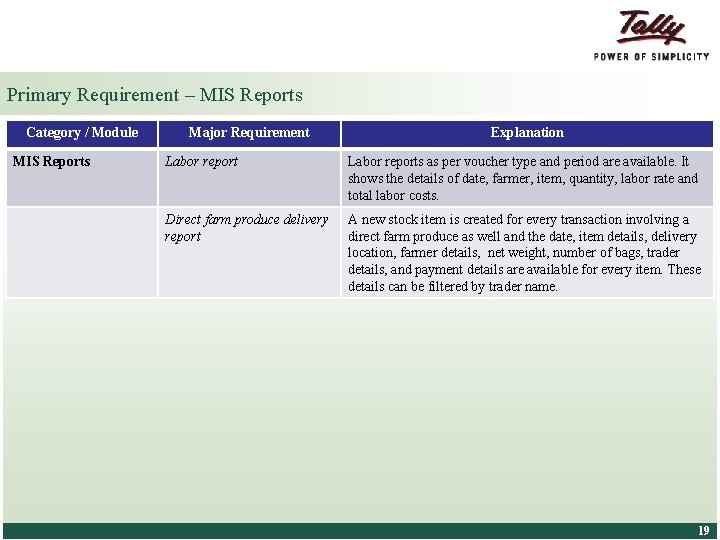 Tally
POWER OF SIMPLICITY

Primary Requirement – MIS Reports

| Category / Module | Major Requirement | Explanation |
|---|---|---|
| MIS Reports | Labor report | Labor reports as per voucher type and period are available. It shows the details of date, farmer, item, quantity, labor rate and total labor costs. |
| | Direct farm produce delivery report | A new stock item is created for every transaction involving a direct farm produce as well and the date, item details, delivery location, farmer details, net weight, number of bags, trader details, and payment details are available for every item. These details can be filtered by trader name. |

19